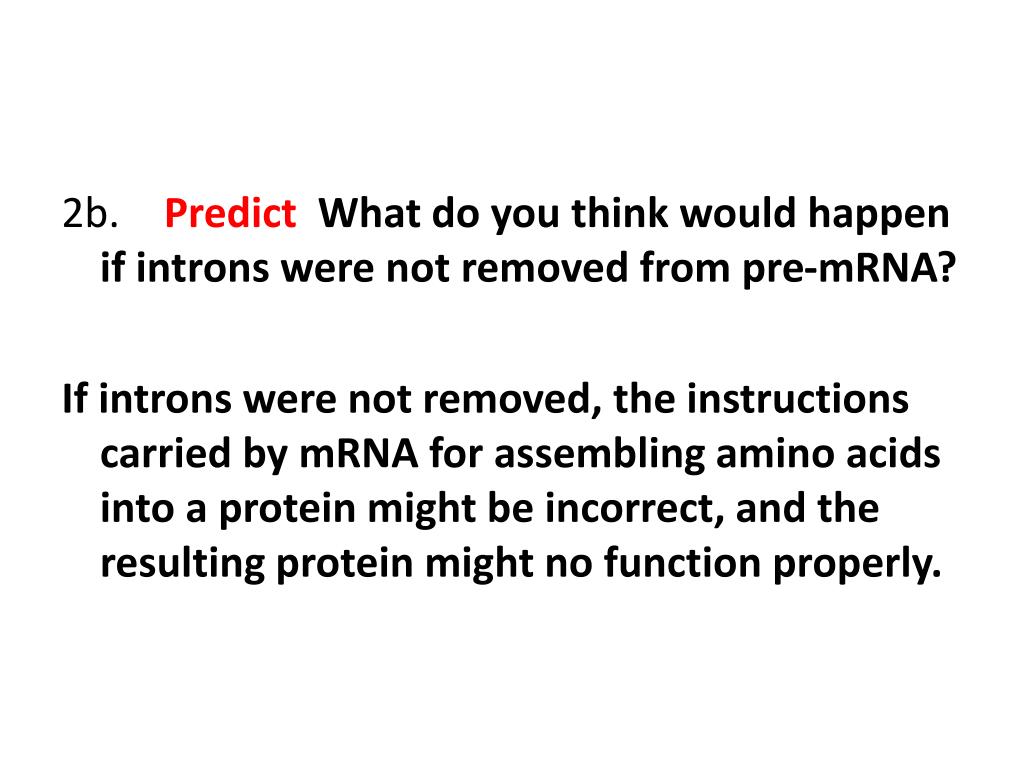 2b. Predict What do you think would happen if introns were not removed from pre-mRNA?

If introns were not removed, the instructions carried by mRNA for assembling amino acids into a protein might be incorrect, and the resulting protein might no function properly.